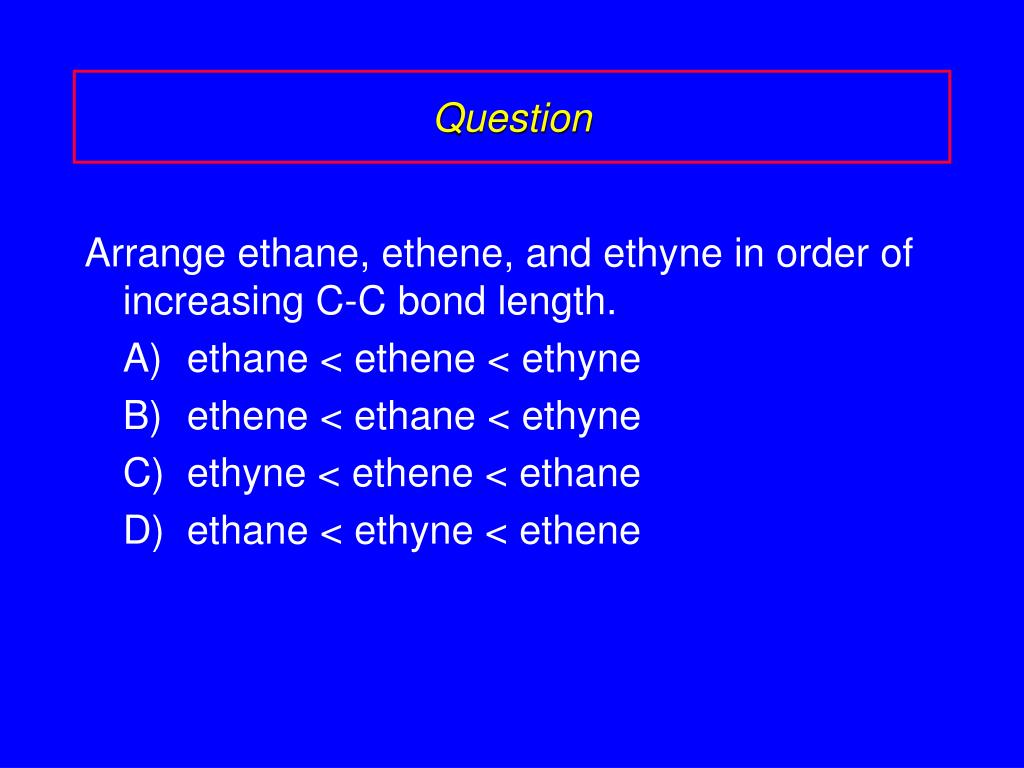 Question

Arrange ethane, ethene, and ethyne in order of increasing C-C bond length.

A) ethane < ethene < ethyne
B) ethene < ethane < ethyne
C) ethyne < ethene < ethane
D) ethane < ethyne < ethene